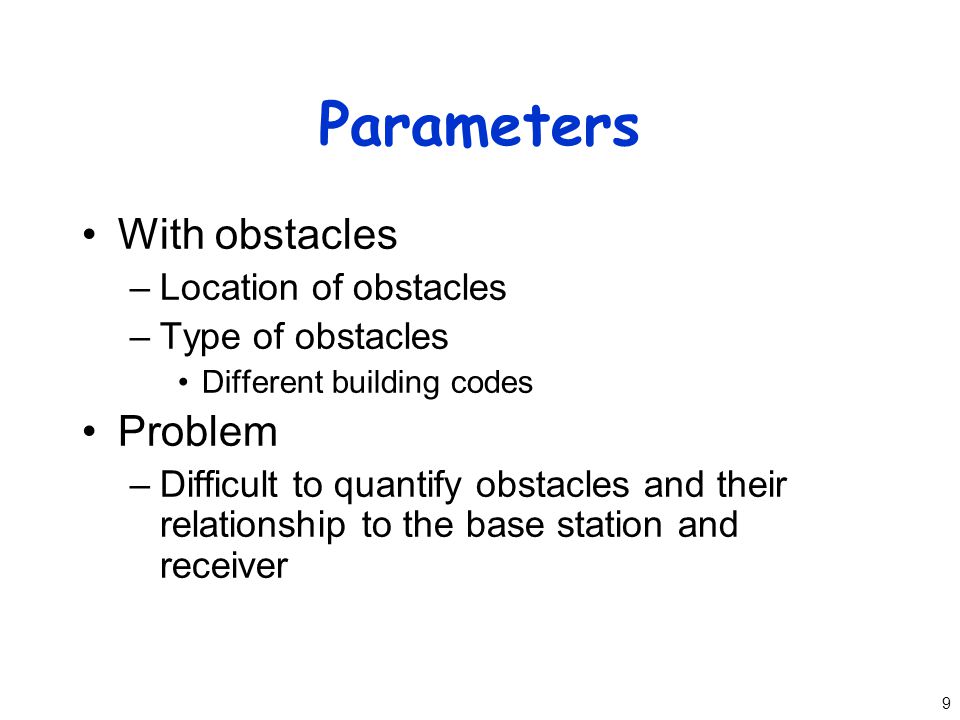 Parameters

• With obstacles
– Location of obstacles
– Type of obstacles
• Different building codes
• Problem
– Difficult to quantify obstacles and their relationship to the base station and receiver

9